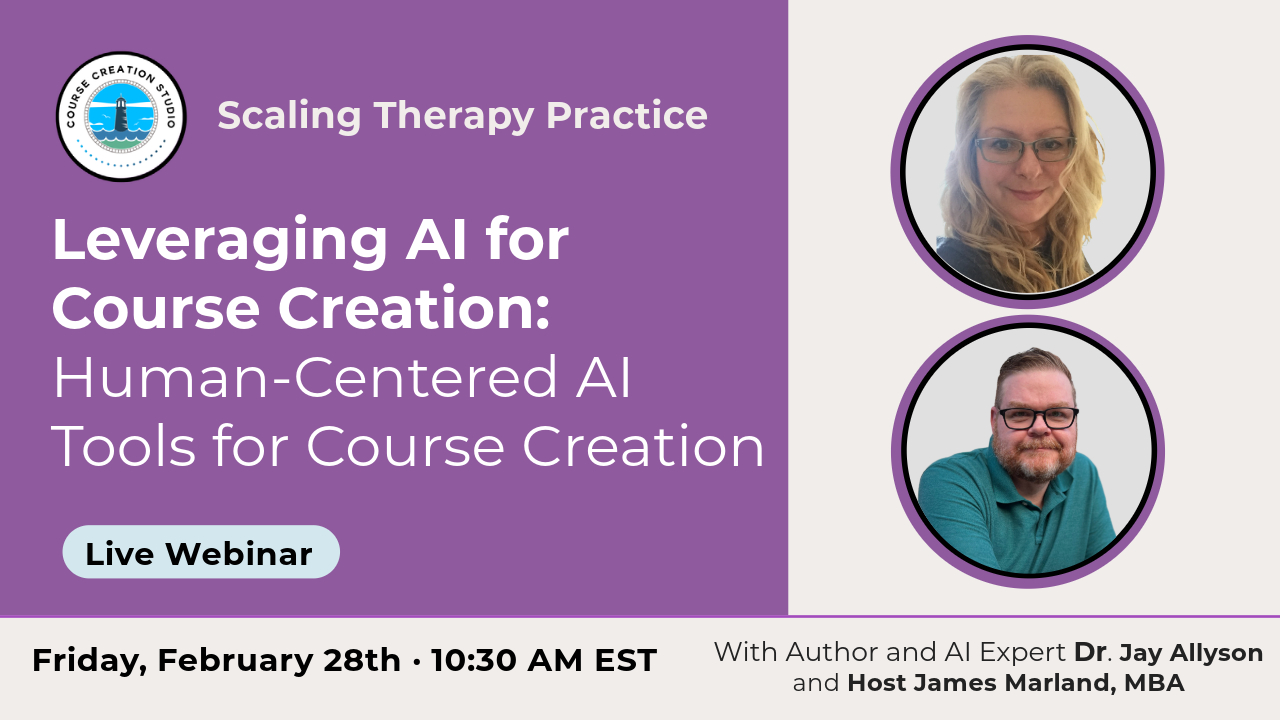 COURSE CREATION STUDIO

Scaling Therapy Practice

Leveraging AI for Course Creation: Human-Centered AI Tools for Course Creation

Live Webinar

Friday, February 28th · 10:30 AM EST

With Author and AI Expert Dr. Jay Allyson and Host James Marland, MBA